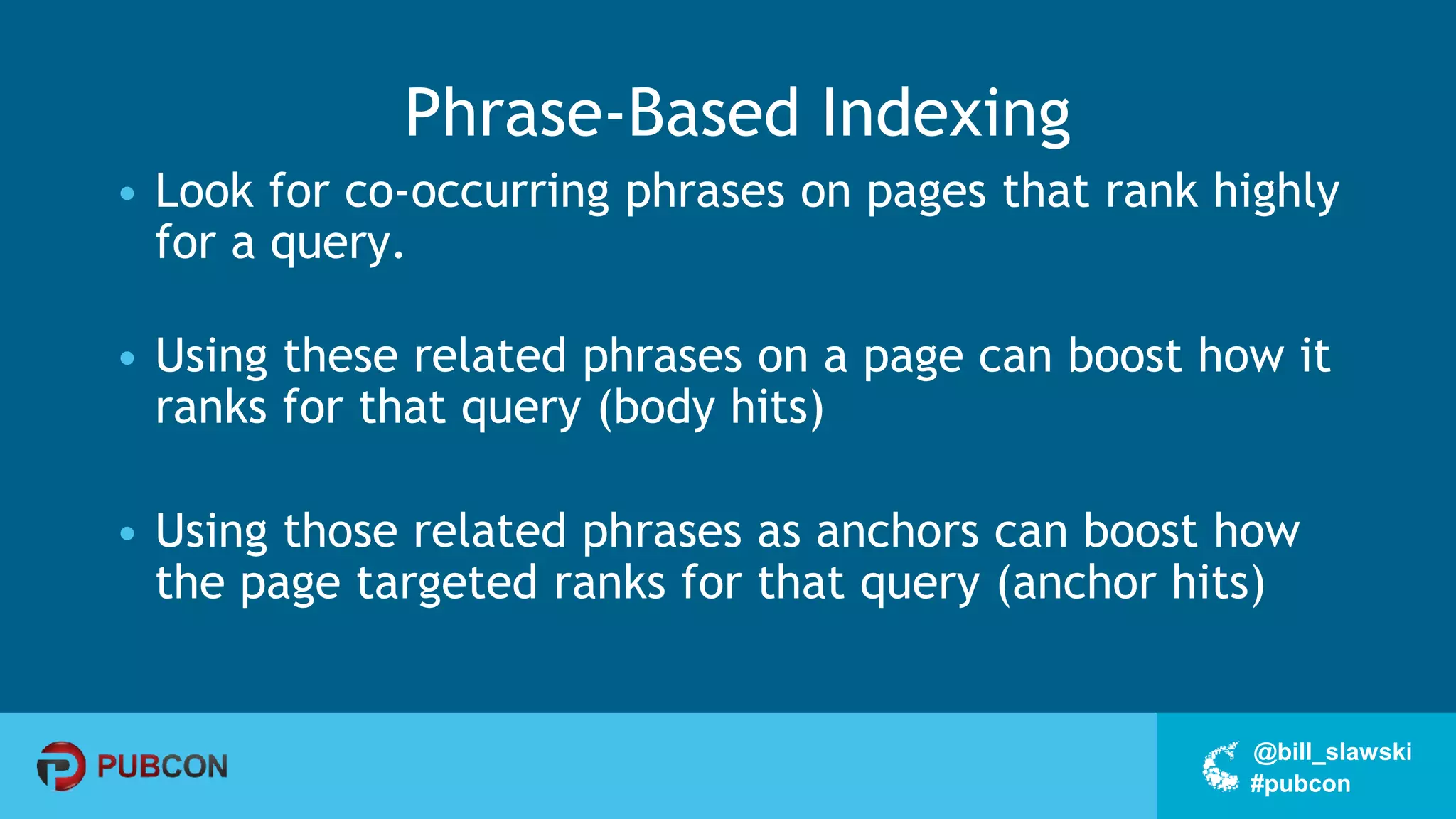 Phrase-Based Indexing

• Look for co-occurring phrases on pages that rank highly for a query.

• Using these related phrases on a page can boost how it ranks for that query (body hits)

• Using those related phrases as anchors can boost how the page targeted ranks for that query (anchor hits)

PUBCON

@bill_slawski
#pubcon